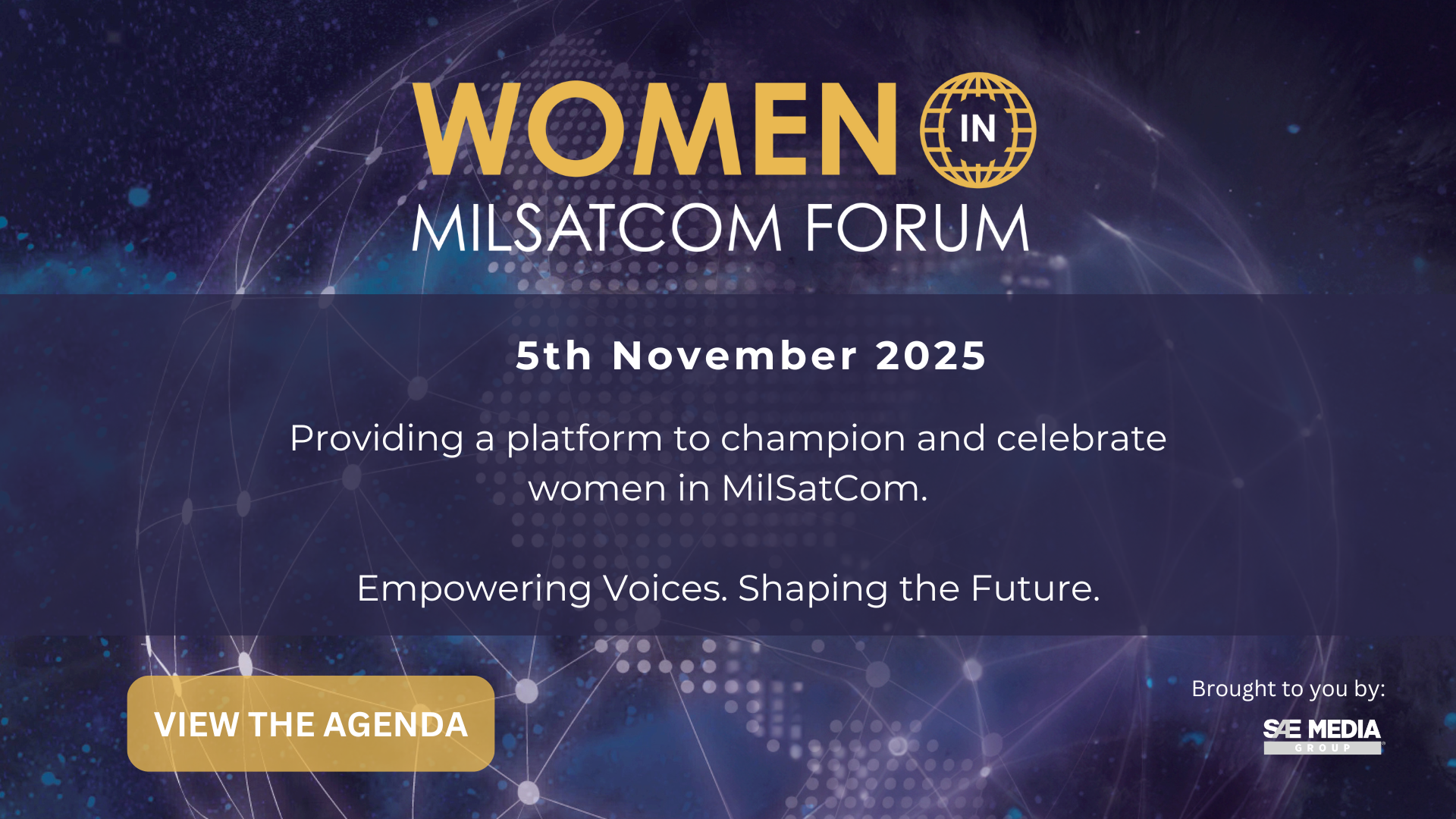 WOMEN IN
MILSATCOM FORUM

5th November 2025

Providing a platform to champion and celebrate women in MilSatCom.

Empowering Voices. Shaping the Future.

VIEW THE AGENDA

Brought to you by:

SAE MEDIA
GROUP